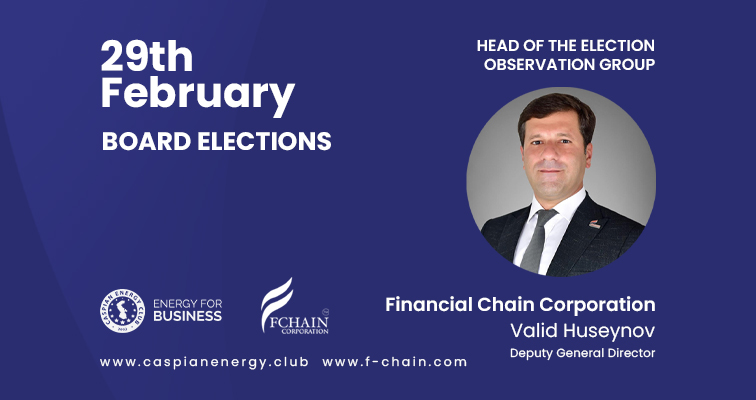 29th February

BOARD ELECTIONS

HEAD OF THE ELECTION OBSERVATION GROUP

CASPIAN ENERGY CLUB

ENERGY FOR BUSINESS

FCHAIN CORPORATION

Financial Chain Corporation

Valid Huseynov

Deputy General Director

www.caspianenergy.club www.f-chain.com